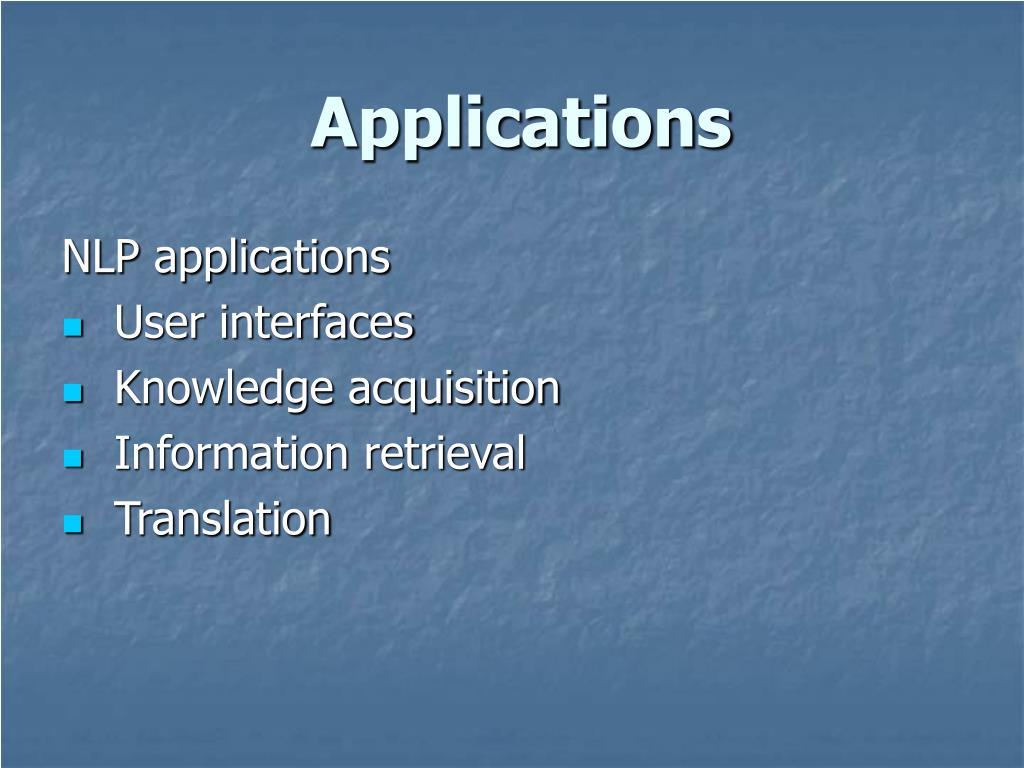 Applications

NLP applications
- User interfaces
- Knowledge acquisition
- Information retrieval
- Translation